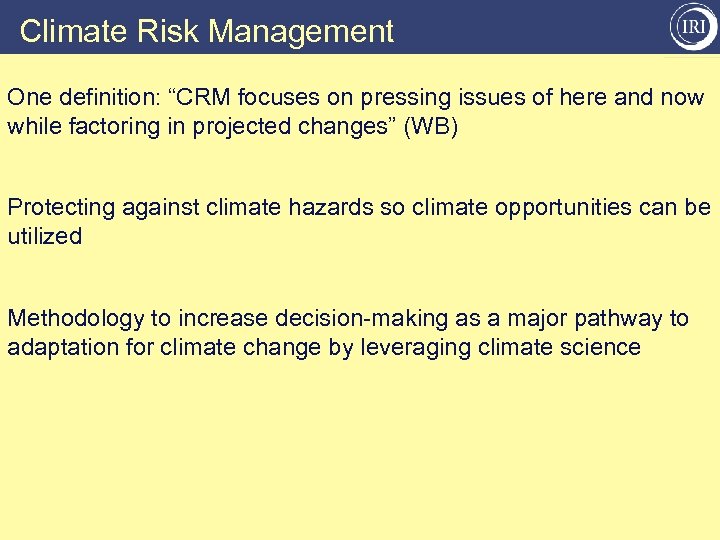 Climate Risk Management

IRI

One definition: “CRM focuses on pressing issues of here and now while factoring in projected changes” (WB)

Protecting against climate hazards so climate opportunities can be utilized

Methodology to increase decision-making as a major pathway to adaptation for climate change by leveraging climate science